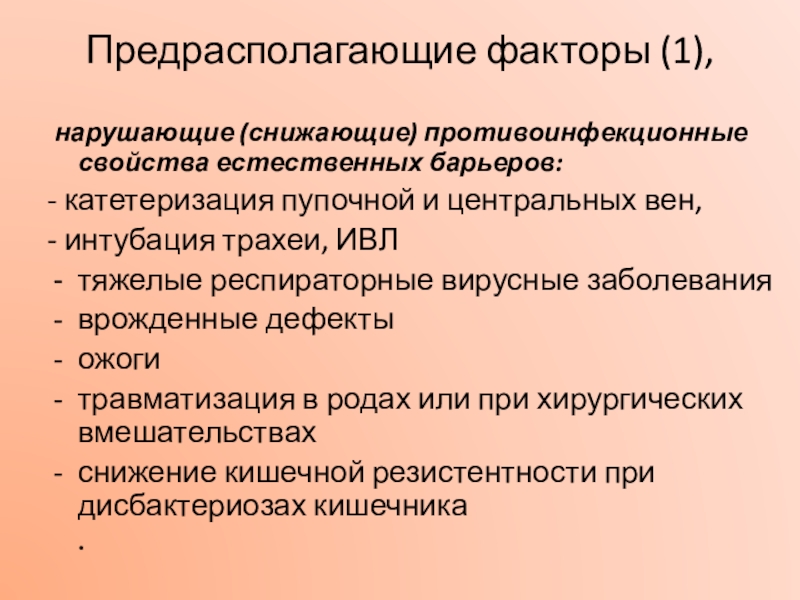 Предрасполагающие факторы (1),

нарушающие (снижающие) противоинфекционные свойства естественных барьеров:

- катетеризация пупочной и центральных вен,

- интубация трахеи, ИВЛ

- тяжелые респираторные вирусные заболевания

- врожденные дефекты

- ожоги

- травматизация в родах или при хирургических вмешательствах

- снижение кишечной резистентности при дисбактериозах кишечника

.